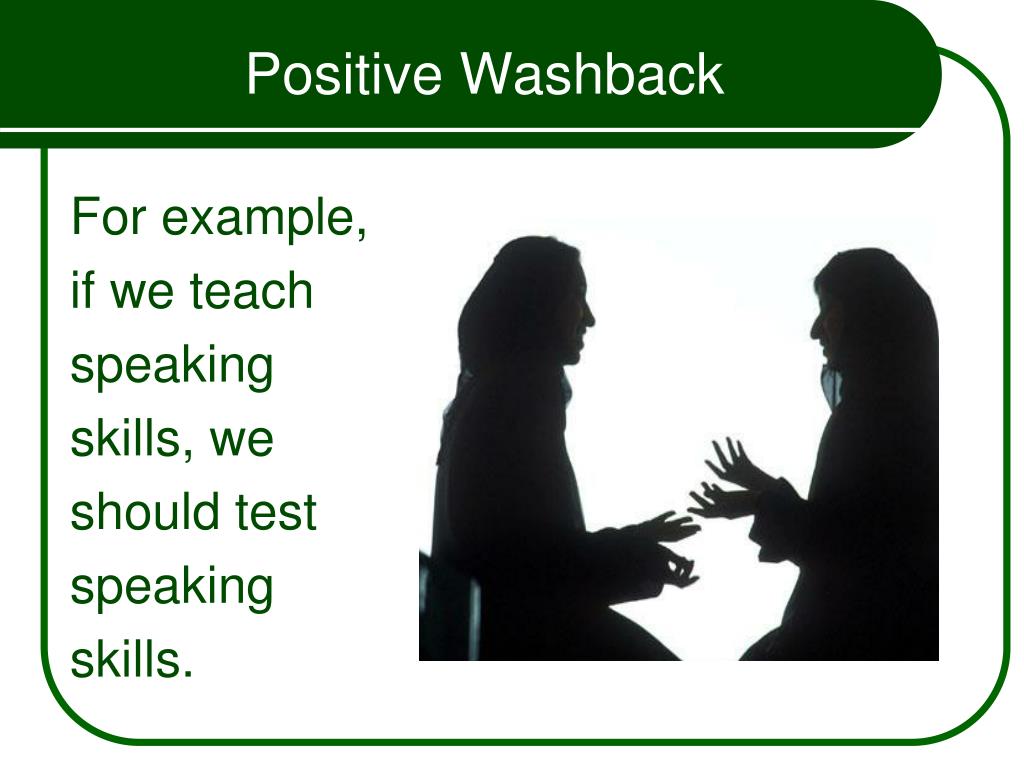 Positive Washback

For example, if we teach speaking skills, we should test speaking skills.